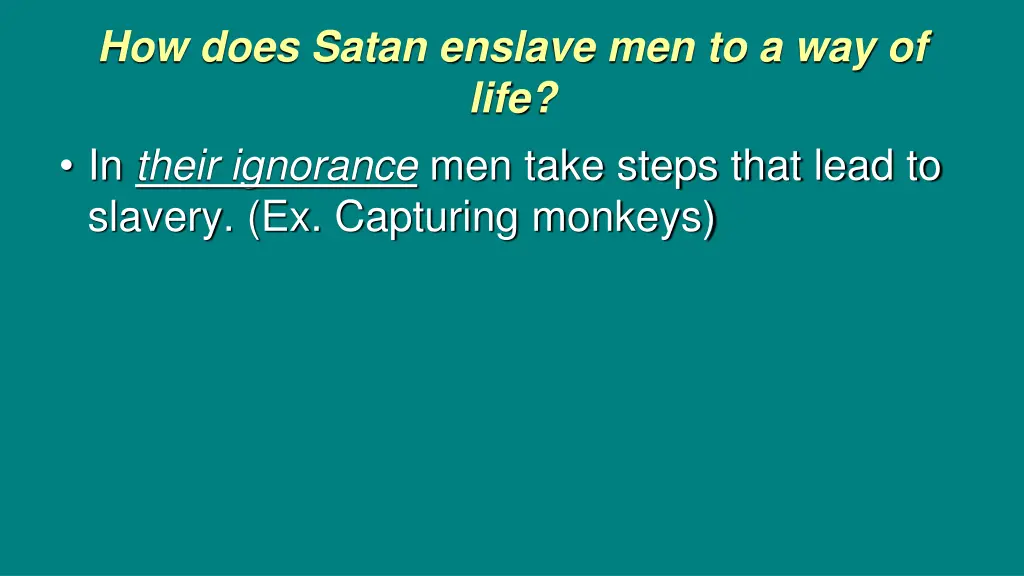 How does Satan enslave men to a way of life?

• In their ignorance men take steps that lead to slavery. (Ex. Capturing monkeys)